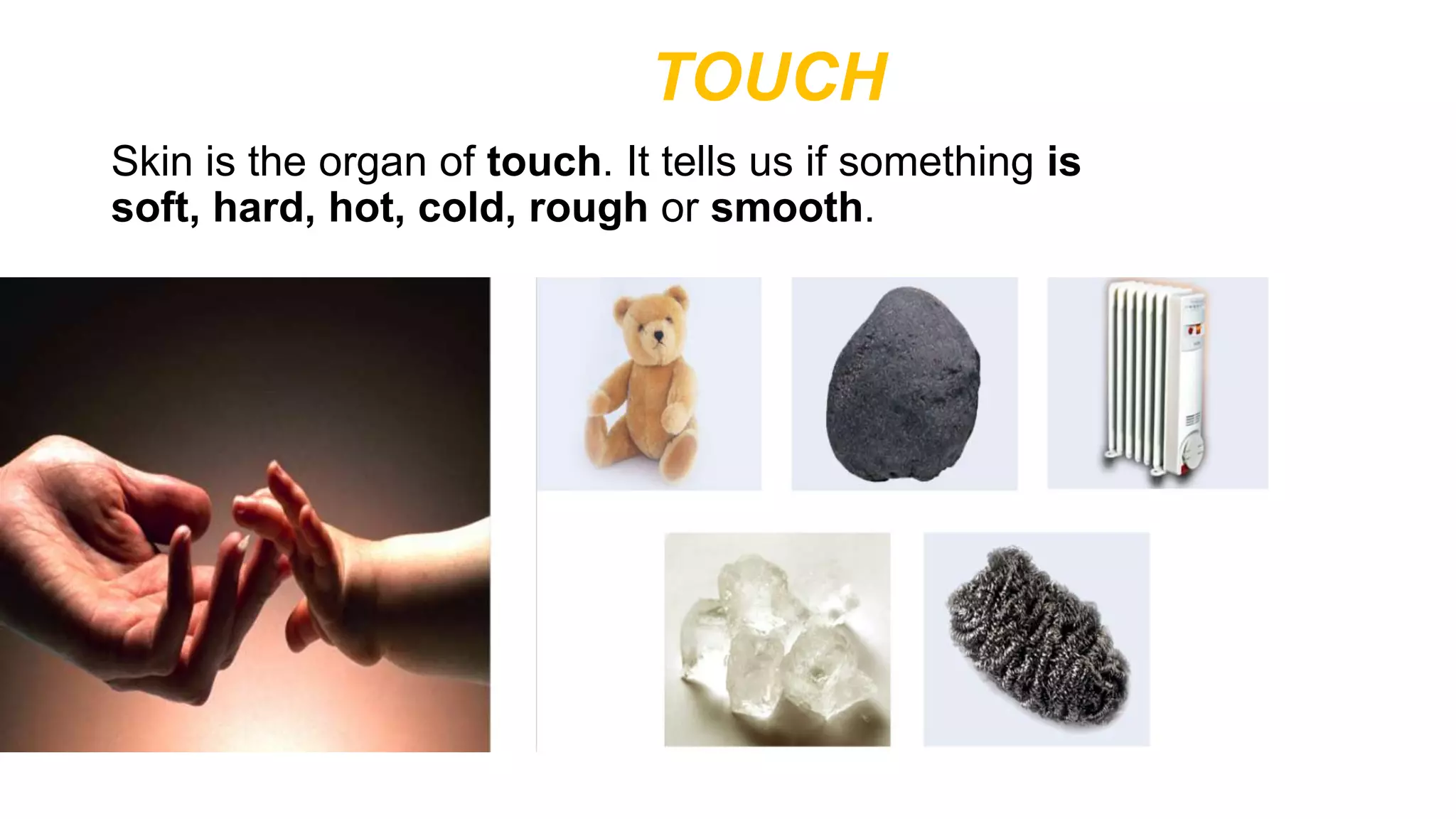 TOUCH

Skin is the organ of touch. It tells us if something is soft, hard, hot, cold, rough or smooth.